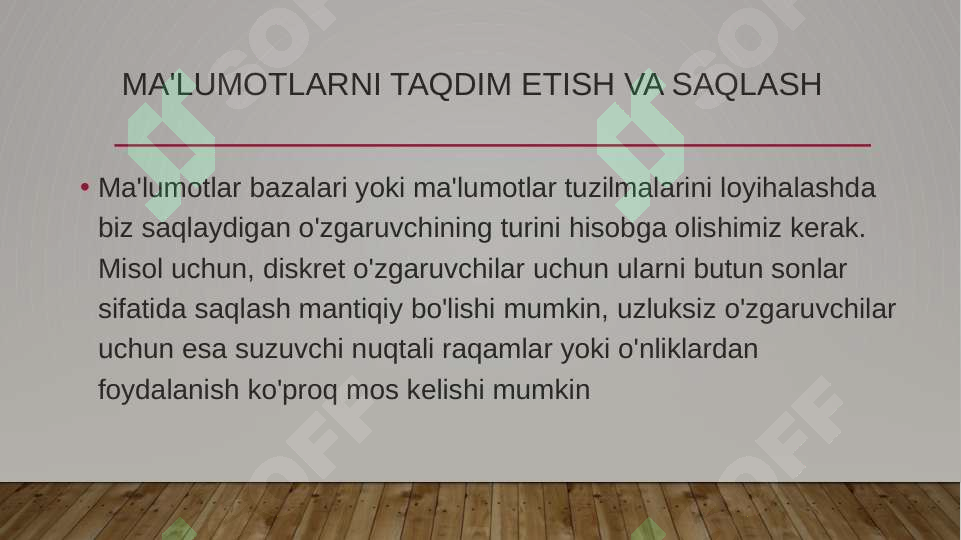 MA'LUMOTLARNI TAQDIM ETISH VA SAQLASH

• Ma'lumotlar bazalari yoki ma'lumotlar tuzilmalarini loyihalashda biz saqlaydigan o'zgaruvchining turini hisobga olishimiz kerak. Misol uchun, diskret o'zgaruvchilar uchun ularni butun sonlar sifatida saqlash mantiqiy bo'lishi mumkin, uzluksiz o'zgaruvchilar uchun esa suzuvchi nuqtali raqamlar yoki o'nliklardan foydalanish ko'proq mos kelishi mumkin